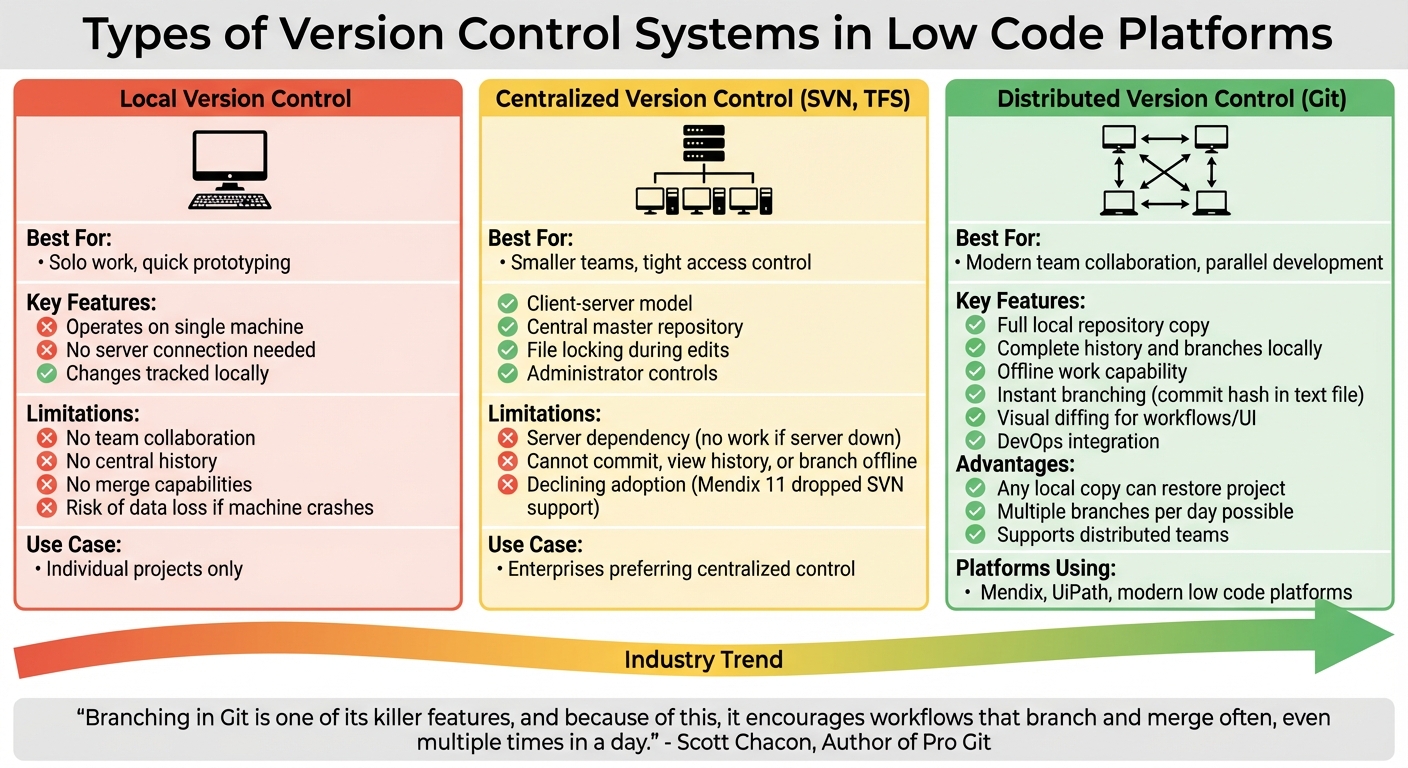 Types of Version Control Systems in Low Code Platforms

Local Version Control

Best For:
• Solo work, quick prototyping

Key Features:
Operates on single machine
No server connection needed
Changes tracked locally

Limitations:
No team collaboration
No central history
No merge capabilities
Risk of data loss if machine crashes

Use Case:
• Individual projects only

Centralized Version Control (SVN, TFS)

Best For:
• Smaller teams, tight access control

Client-server model
Central master repository
File locking during edits
Administrator controls

Limitations:
Server dependency (no work if server down)
Cannot commit, view history, or branch offline
Declining adoption (Mendix 11 dropped SVN support)

Use Case:
• Enterprises preferring centralized control

Distributed Version Control (Git)

Best For:
• Modern team collaboration, parallel development

Key Features:
Full local repository copy
Complete history and branches locally
Offline work capability
Instant branching (commit hash in text file)
Visual diffing for workflows/UI
DevOps integration

Advantages:
Any local copy can restore project
Multiple branches per day possible
Supports distributed teams

Platforms Using:
• Mendix, UiPath, modern low code platforms

Industry Trend

"Branching in Git is one of its killer features, and because of this, it encourages workflows that branch and merge often, even multiple times in a day." - Scott Chacon, Author of Pro Git